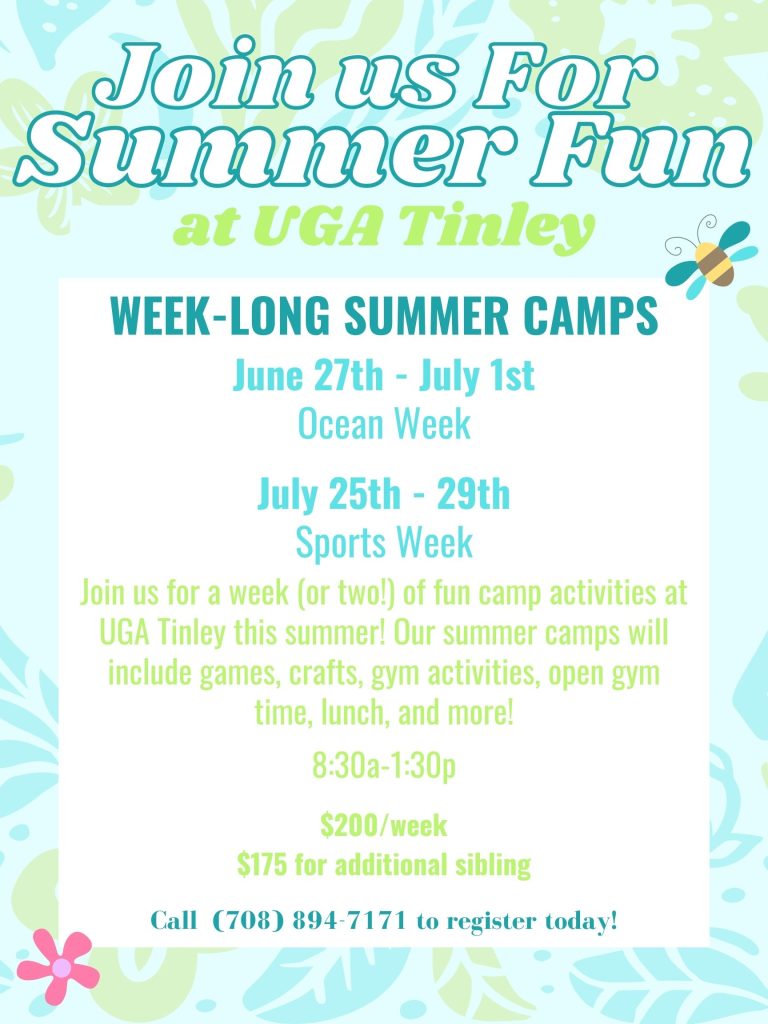 Join us For Summer Fun

at UGA Tinley

WEEK-LONG SUMMER CAMPS

June 27th - July 1st
Ocean Week

July 25th - 29th
Sports Week

Join us for a week (or two!) of fun camp activities at UGA Tinley this summer! Our summer camps will include games, crafts, gym activities, open gym time, lunch, and more!

8:30a-1:30p

$200/week
$175 for additional sibling

Call (708) 894-7171 to register today!